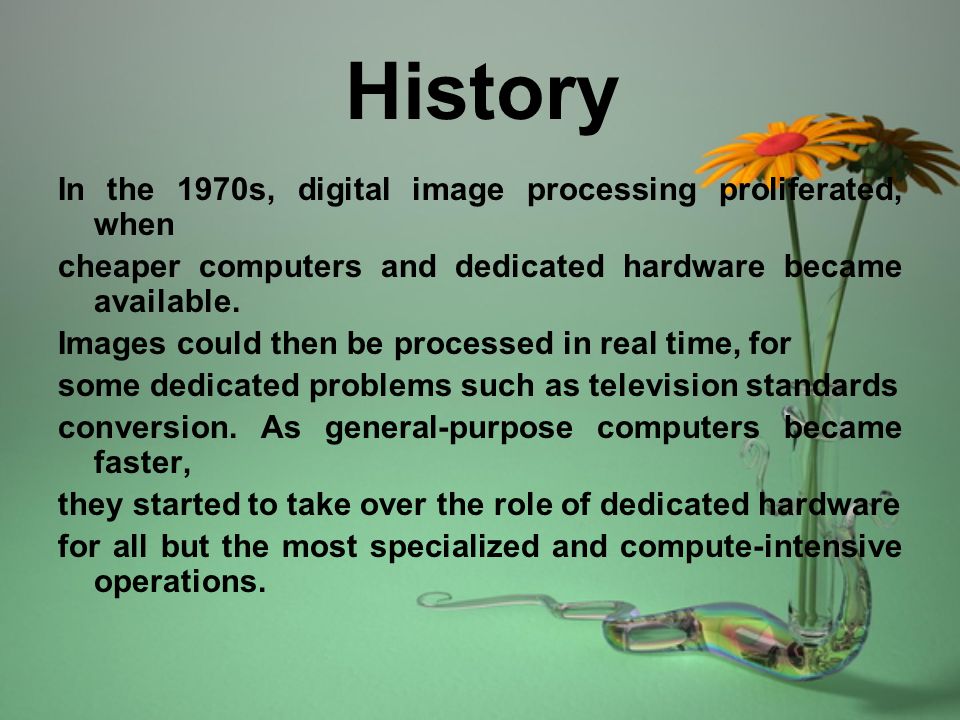 History

In the 1970s, digital image processing proliferated, when

cheaper computers and dedicated hardware became available.

Images could then be processed in real time, for

some dedicated problems such as television standards

conversion. As general-purpose computers became faster,

they started to take over the role of dedicated hardware

for all but the most specialized and compute-intensive operations.